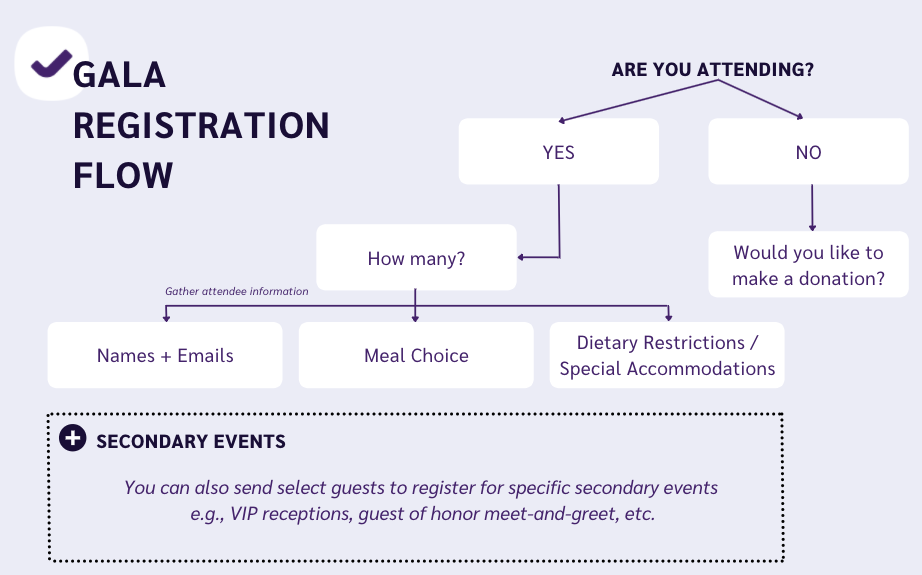 GALA REGISTRATION FLOW

ARE YOU ATTENDING?

YES

NO

How many?

Would you like to make a donation?

Gather attendee information

Names + Emails

Meal Choice

Dietary Restrictions / Special Accommodations

SECONDARY EVENTS

You can also send select guests to register for specific secondary events e.g., VIP receptions, guest of honor meet-and-greet, etc.